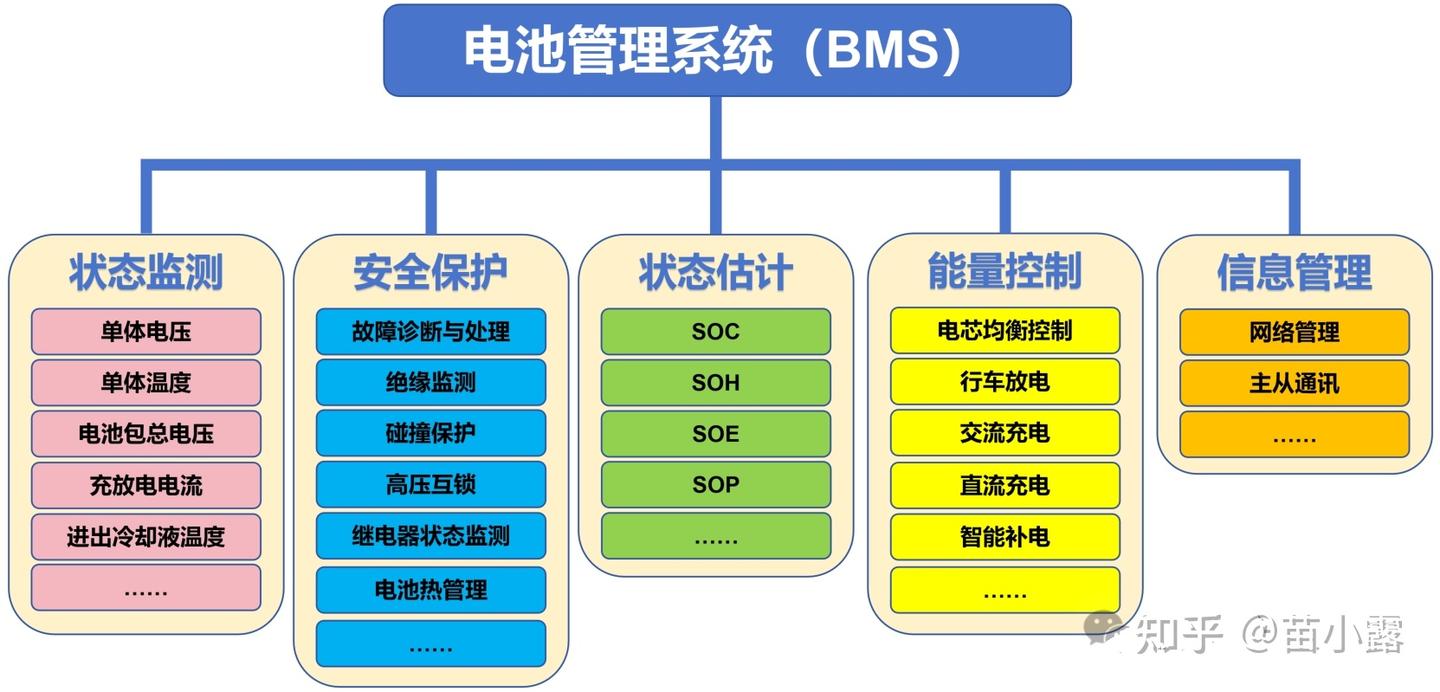 电池管理系统（BMS）

状态监测
单体电压
单体温度
电池包总电压
充放电电流
进出冷却液温度
……

安全保护
故障诊断与处理
绝缘监测
碰撞保护
高压互锁
继电器状态监测
电池热管理
……

状态估计
SOC
SOH
SOE
SOP
……

能量控制
电芯均衡控制
行车放电
交流充电
直流充电
智能补电
……

信息管理
网络管理
主从通讯
……

知乎 @苗小露